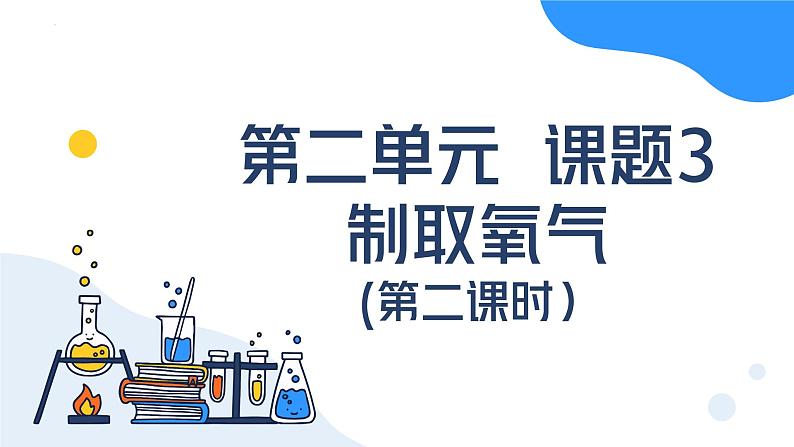 第二单元 课题3
制取氧气
(第二课时)